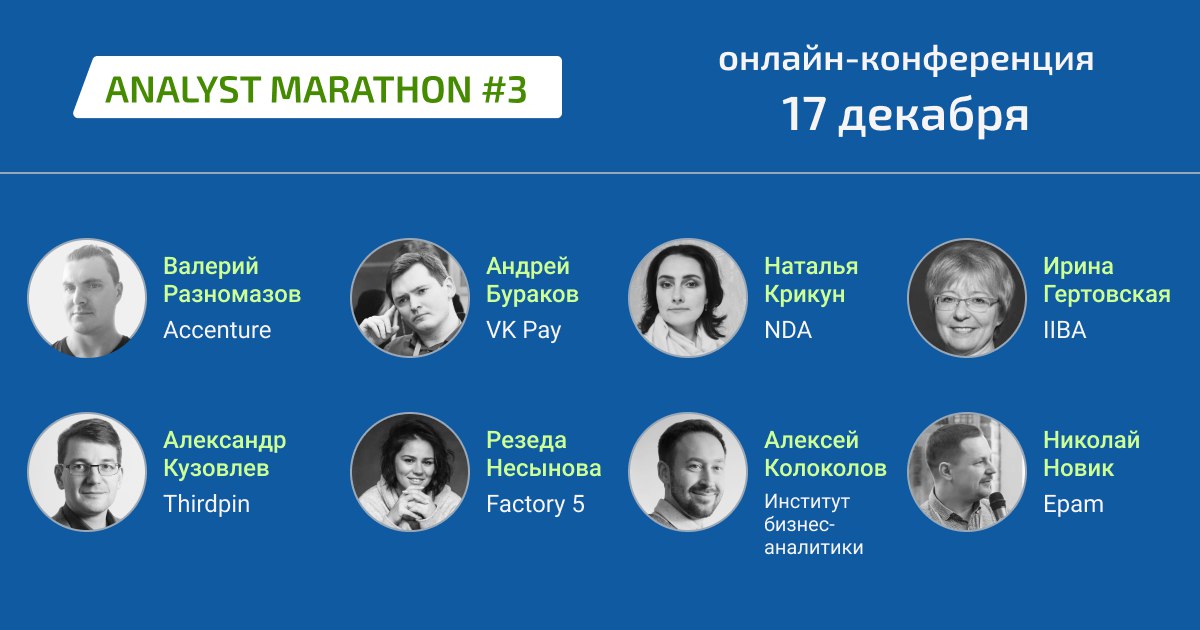 ANALYST MARATHON #3

онлайн-конференция
17 декабря

Валерий Разномазов
Accenture

Андрей Бураков
VK Pay

Наталья Крикун
NDA

Ирина Гертовская
IIBA

Александр Кузовлев
Thirdpin

Резеда Несынова
Factory 5

Алексей Колоколов
Институт бизнес-аналитики

Николай Новик
Epam